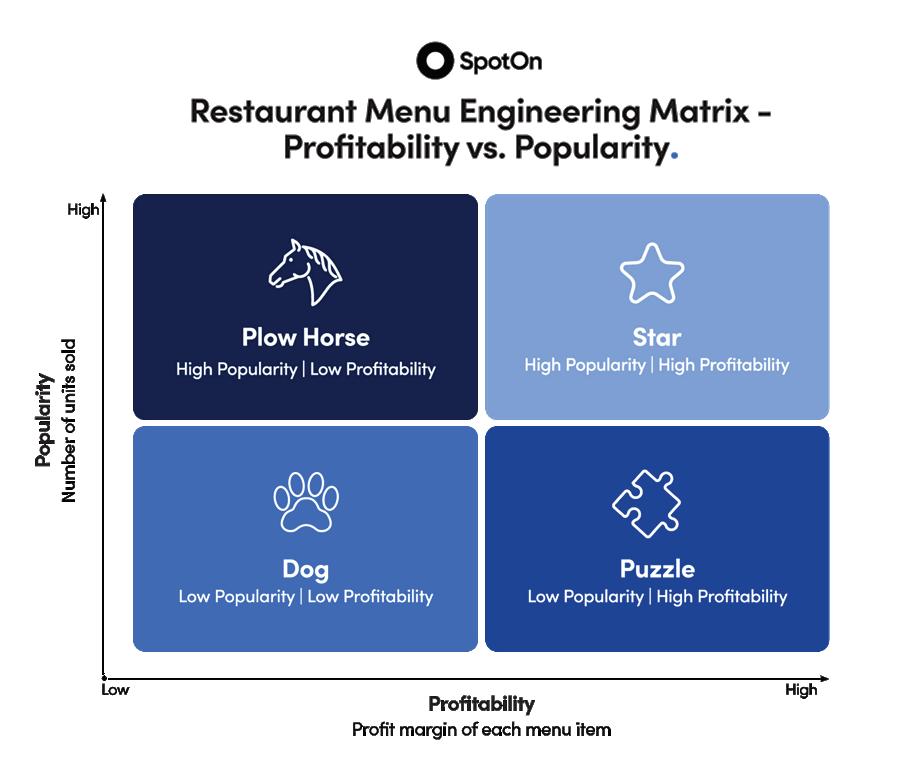 SpotOn

Restaurant Menu Engineering Matrix - Profitability vs. Popularity.

High

Popularity
Number of units sold

Plow Horse
High Popularity | Low Profitability

Star
High Popularity | High Profitability

Dog
Low Popularity | Low Profitability

Puzzle
Low Popularity | High Profitability

Low

High

Profitability
Profit margin of each menu item